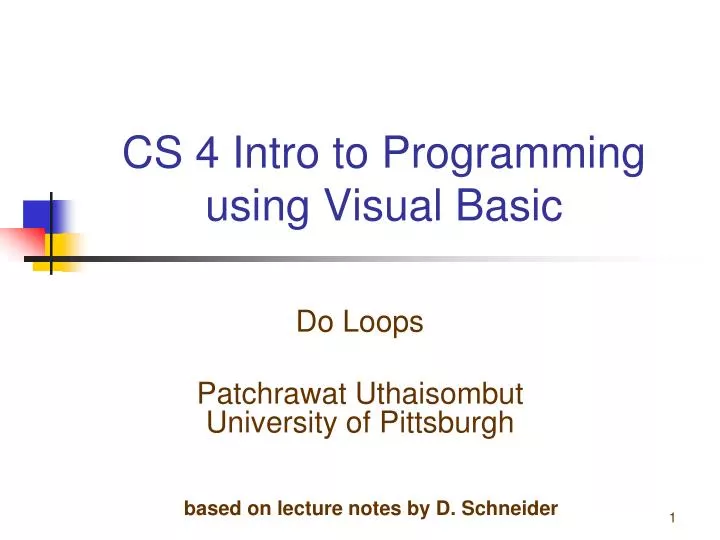 CS 4 Intro to Programming using Visual Basic

Do Loops

Patchrawat Uthaisombut
University of Pittsburgh

based on lecture notes by D. Schneider

1